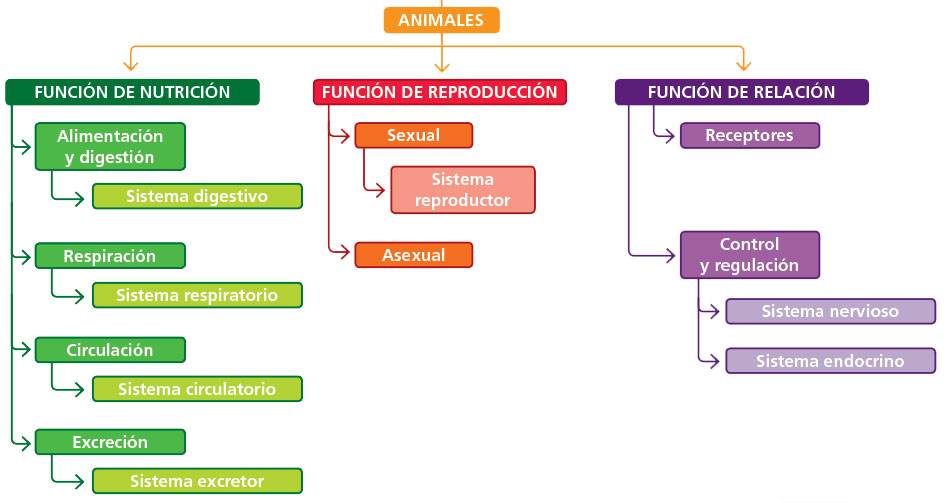 ANIMALES

FUNCIÓN DE NUTRICIÓN

Alimentación y digestión

Sistema digestivo

Respiración

Sistema respiratorio

Circulación

Sistema circulatorio

Excreción

Sistema excretor

FUNCIÓN DE REPRODUCCIÓN

Sexual

Sistema reproductor

Asexual

FUNCIÓN DE RELACIÓN

Receptores

Control y regulación

Sistema nervioso

Sistema endocrino